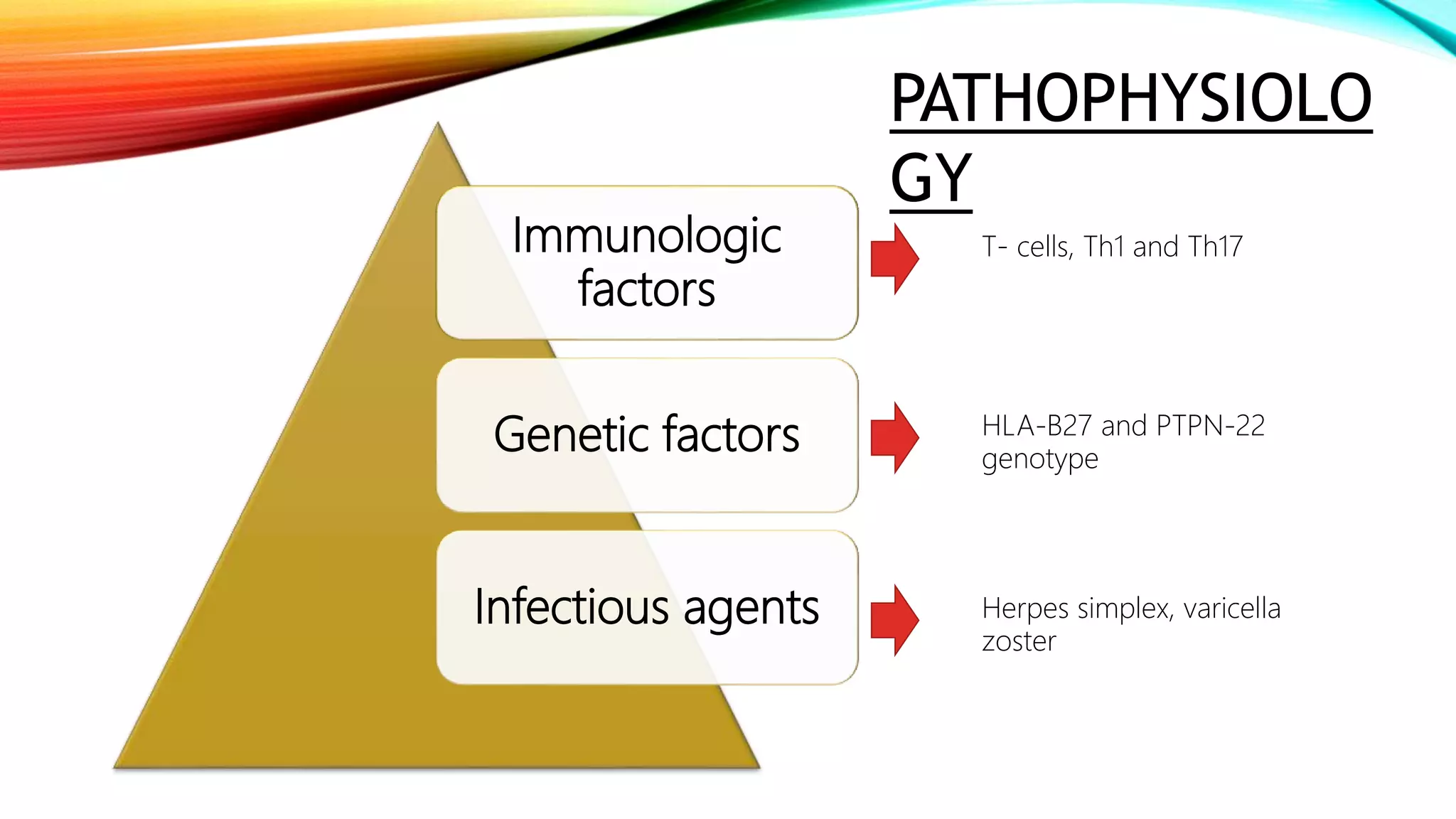 PATHOPHYSIOLOGY

Immunologic factors

T- cells, Th1 and Th17

Genetic factors

HLA-B27 and PTPN-22 genotype

Infectious agents

Herpes simplex, varicella zoster